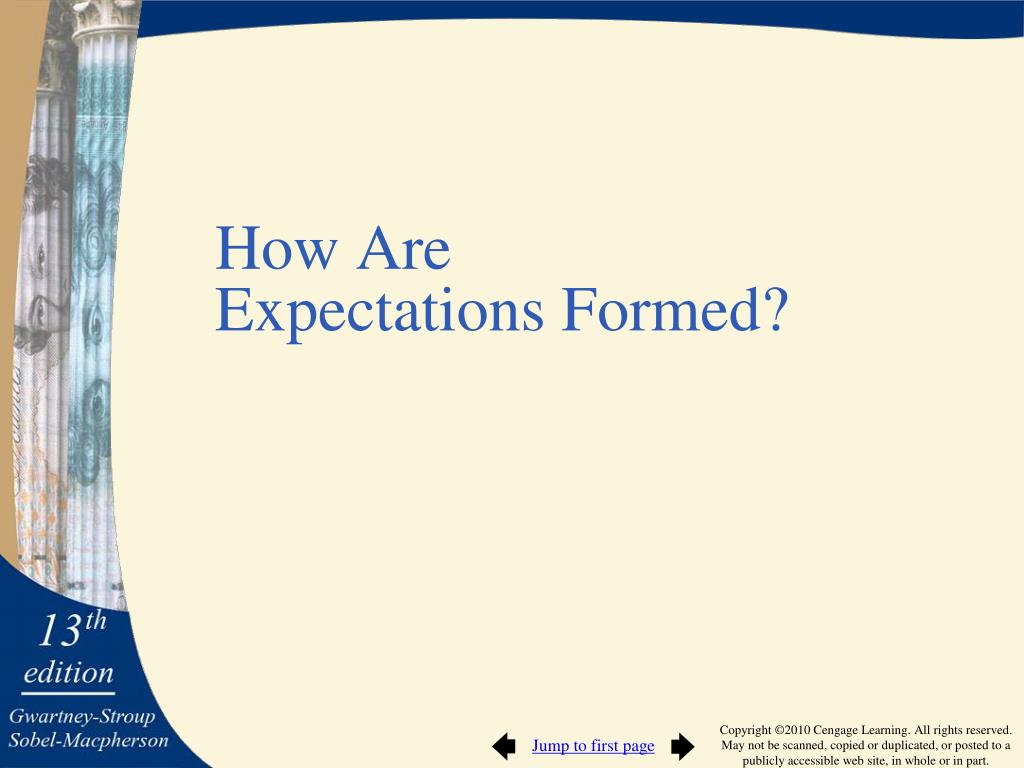 How Are
Expectations Formed?

13th
edition

Gwartney-Stroup
Sobel-Macpherson

Jump to first page

Copyright ©2010 Cengage Learning. All rights reserved. May not be scanned, copied or duplicated, or posted to a publicly accessible web site, in whole or in part.